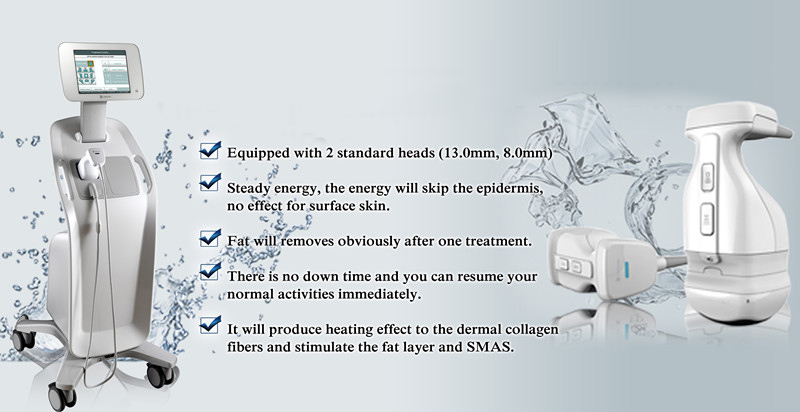 Equipped with 2 standard heads (13.0mm, 8.0mm)

Steady energy, the energy will skip the epidermis, no effect for surface skin.

Fat will removes obviously after one treatment.

There is no down time and you can resume your normal activities immediately.

It will produce heating effect to the dermal collagen fibers and stimulate the fat layer and SMAS.